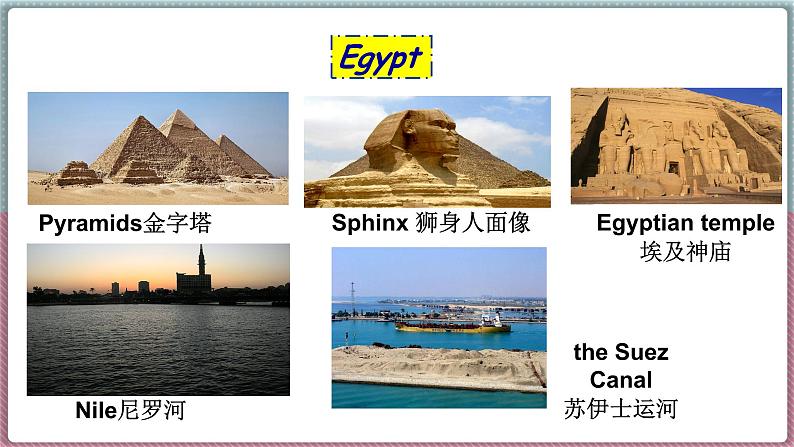 Egypt

Pyramids金字塔

Sphinx 狮身人面像

Egyptian temple 埃及神庙

Nile尼罗河

the Suez Canal 苏伊士运河